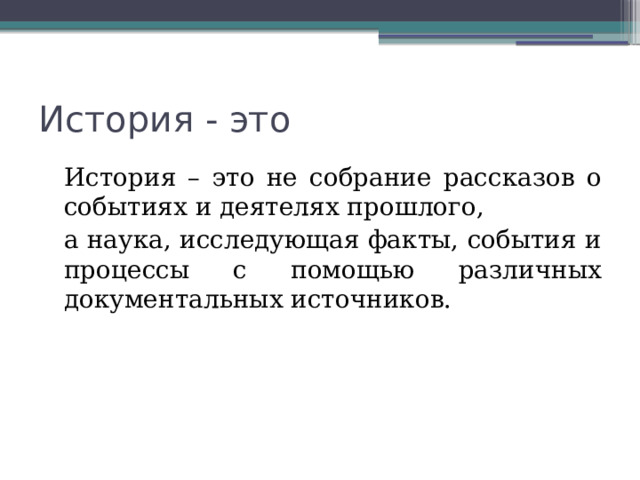 История - это

История – это не собрание рассказов о событиях и деятелях прошлого,

а наука, исследующая факты, события и процессы с помощью различных документальных источников.